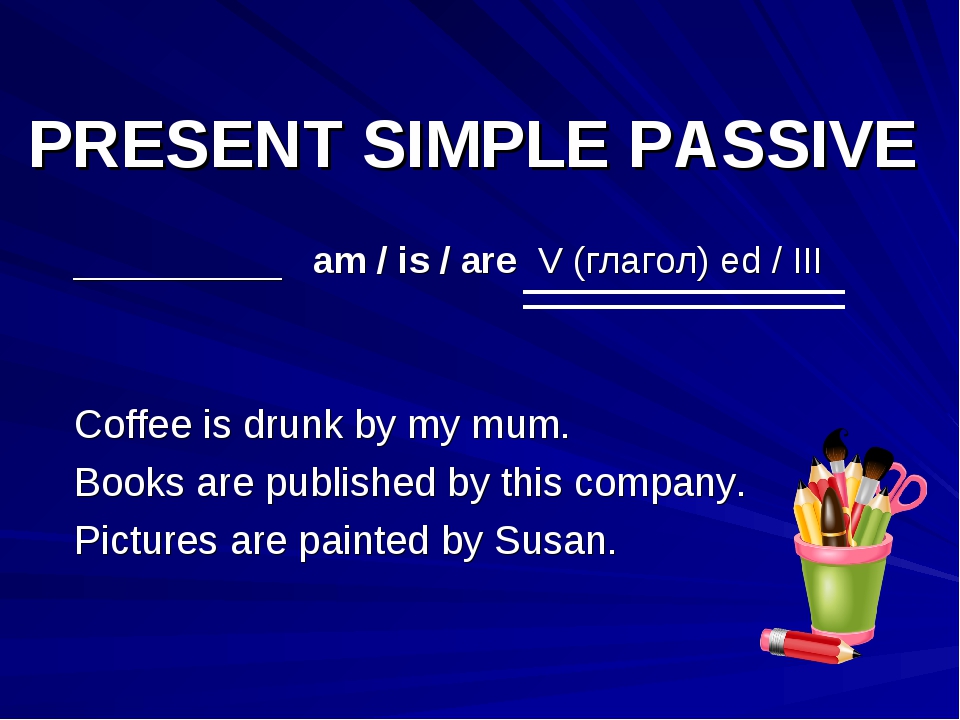 PRESENT SIMPLE PASSIVE

__________ am / is / are V (глагол) ed / III

Coffee is drunk by my mum.
Books are published by this company.
Pictures are painted by Susan.